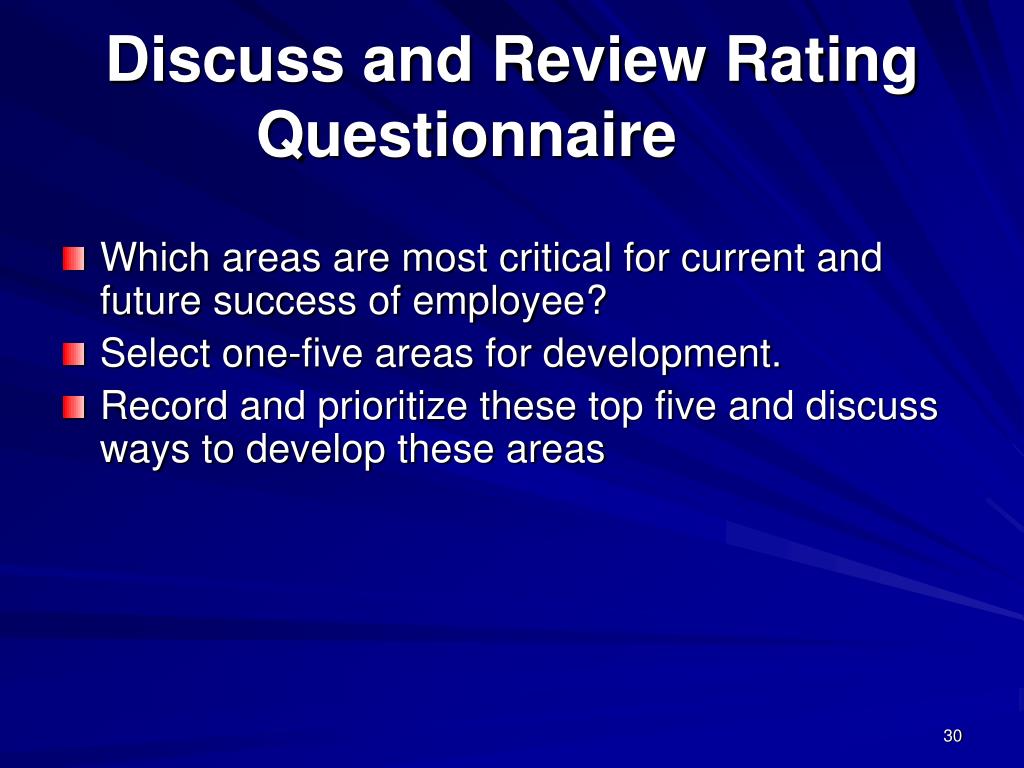 Discuss and Review Rating Questionnaire

Which areas are most critical for current and future success of employee?
Select one-five areas for development.
Record and prioritize these top five and discuss ways to develop these areas

30